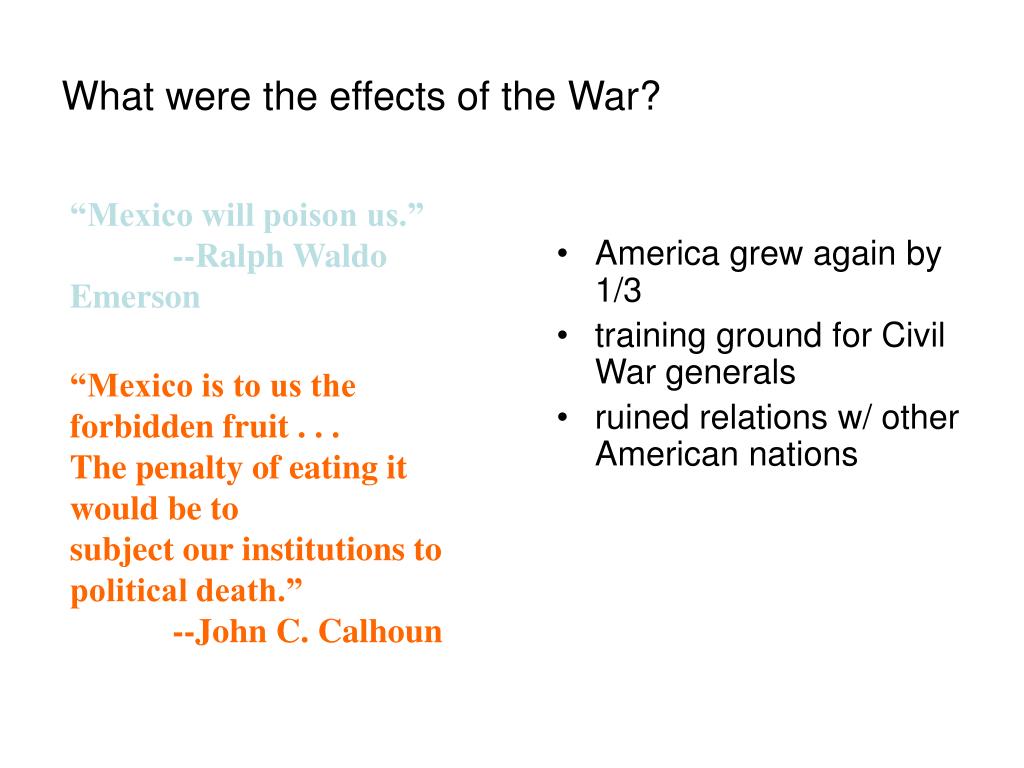 What were the effects of the War?

“Mexico will poison us.”
--Ralph Waldo Emerson

“Mexico is to us the forbidden fruit . . .
The penalty of eating it would be to
subject our institutions to political death.”
--John C. Calhoun

• America grew again by 1/3
• training ground for Civil War generals
• ruined relations w/ other American nations